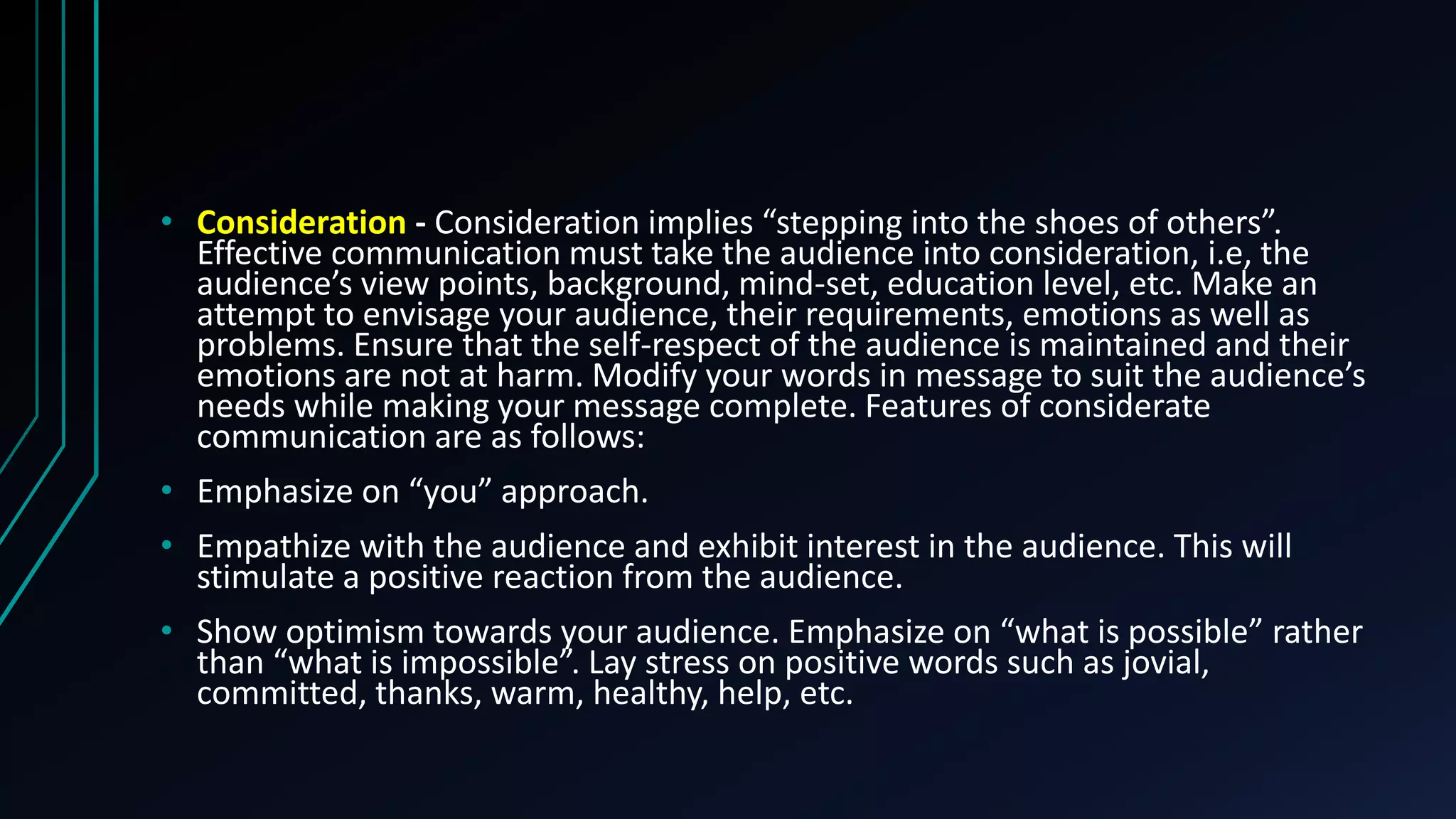 • Consideration - Consideration implies “stepping into the shoes of others”. Effective communication must take the audience into consideration, i.e, the audience’s view points, background, mind-set, education level, etc. Make an attempt to envisage your audience, their requirements, emotions as well as problems. Ensure that the self-respect of the audience is maintained and their emotions are not at harm. Modify your words in message to suit the audience’s needs while making your message complete. Features of considerate communication are as follows:

• Emphasize on “you” approach.

• Empathize with the audience and exhibit interest in the audience. This will stimulate a positive reaction from the audience.

• Show optimism towards your audience. Emphasize on “what is possible” rather than “what is impossible”. Lay stress on positive words such as jovial, committed, thanks, warm, healthy, help, etc.